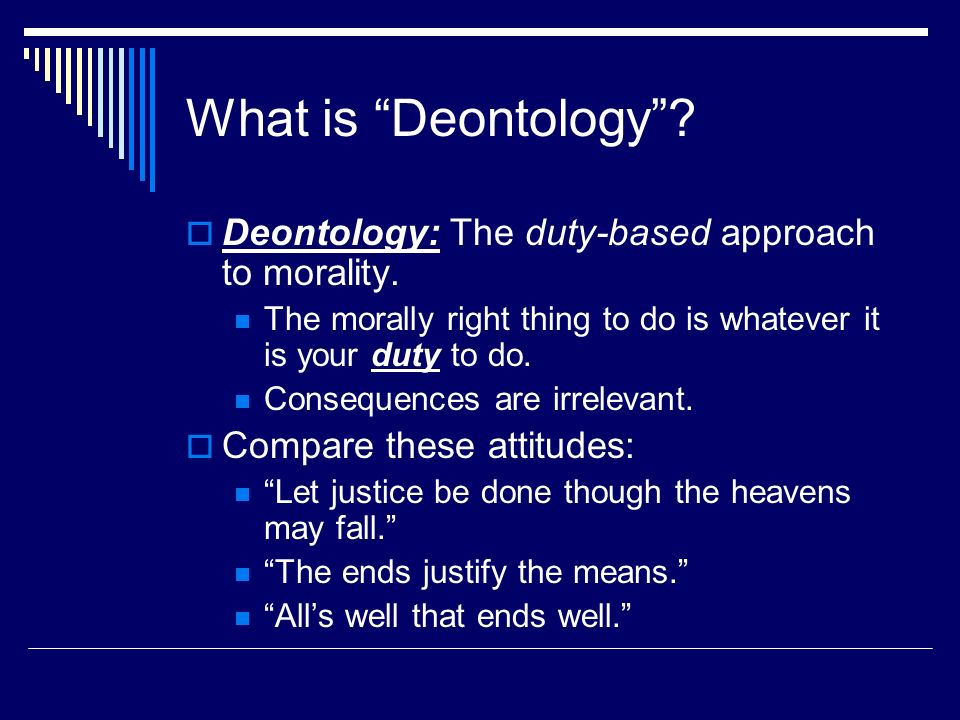 What is “Deontology”?

Deontology: The duty-based approach to morality.

The morally right thing to do is whatever it is your duty to do.

Consequences are irrelevant.

Compare these attitudes:

“Let justice be done though the heavens may fall.”

“The ends justify the means.”

“All’s well that ends well.”